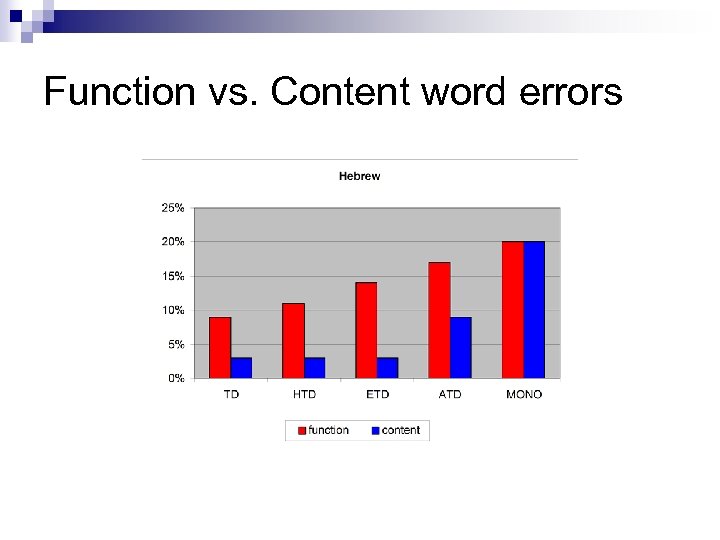 Function vs. Content word errors

Hebrew

25%
20%
15%
10%
5%
0%

TD
HTD
ETD
ATD
MONO

function
content